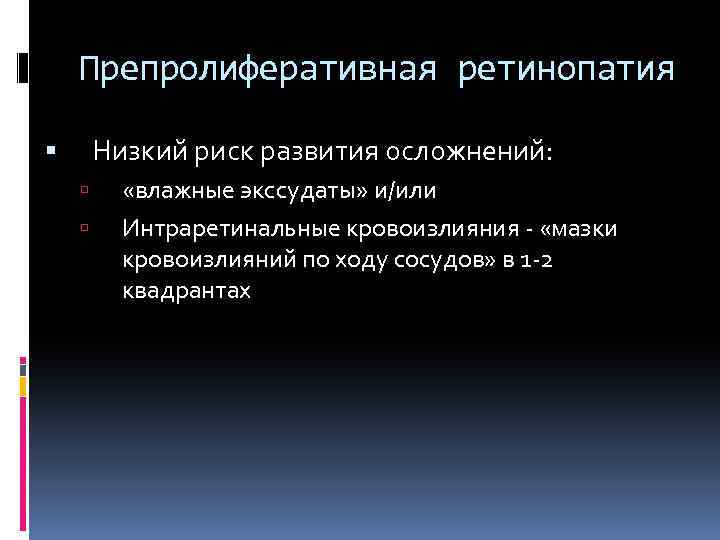 Препролиферативная ретинопатия

Низкий риск развития осложнений:

«влажные экссудаты» и/или

Интраретинальные кровоизлияния - «мазки кровоизлияний по ходу сосудов» в 1-2 квадрантах